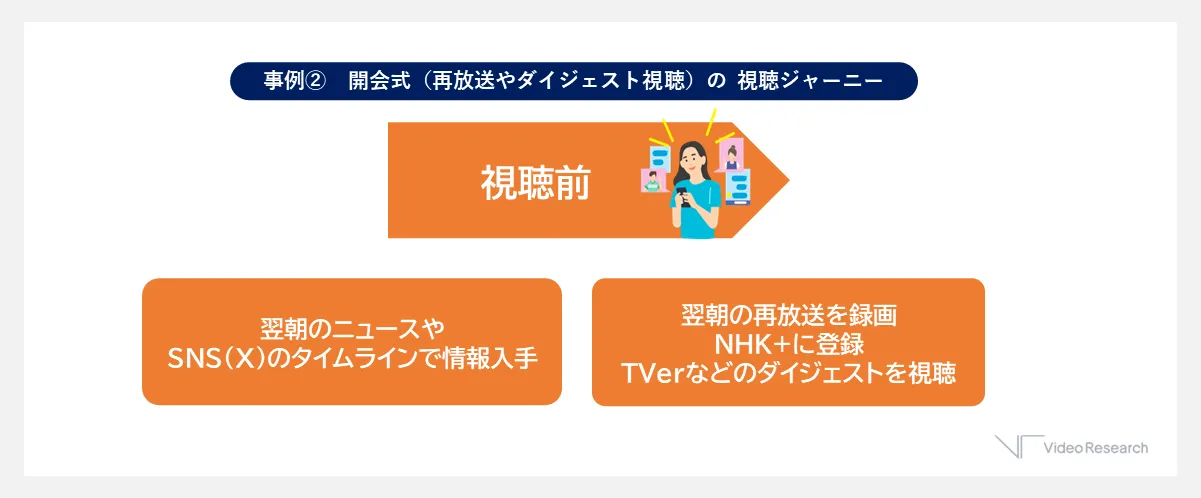 事例②　開会式（再放送やダイジェスト視聴）の 視聴ジャーニー

視聴前

翌朝のニュースや
SNS（X）のタイムラインで情報入手

翌朝の再放送を録画
NHK+に登録
TVerなどのダイジェストを視聴

Video Research